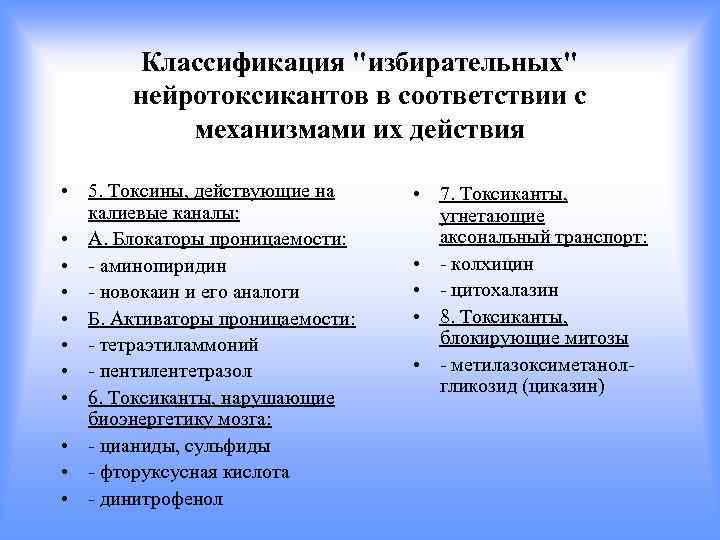 Классификация "избирательных" нейротоксикантов в соответствии с механизмами их действия

• 5. Токсины, действующие на калиевые каналы:
• А. Блокаторы проницаемости:
• - аминопиридин
• - новокаин и его аналоги
• Б. Активаторы проницаемости:
• - тетраэтиламмоний
• - пентилентетразол
• 6. Токсиканты, нарушающие биоэнергетику мозга:
• - цианиды, сульфиды
• - фторуксусная кислота
• - динитрофенол

• 7. Токсиканты, угнетающие аксональный транспорт:
• - колхицин
• - цитохалазин
• 8. Токсиканты, блокирующие митозы
• - метилазоксиметанол-гликозид (циказин)